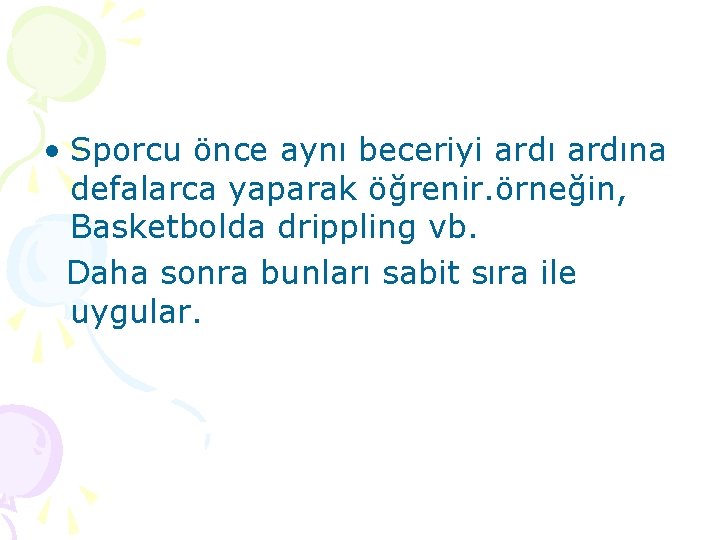 • Sporcu önce aynı beceriyi ardı ardına defalarca yaparak öğrenir.örneğin, Basketbolda drippling vb.

Daha sonra bunları sabit sıra ile uygular.